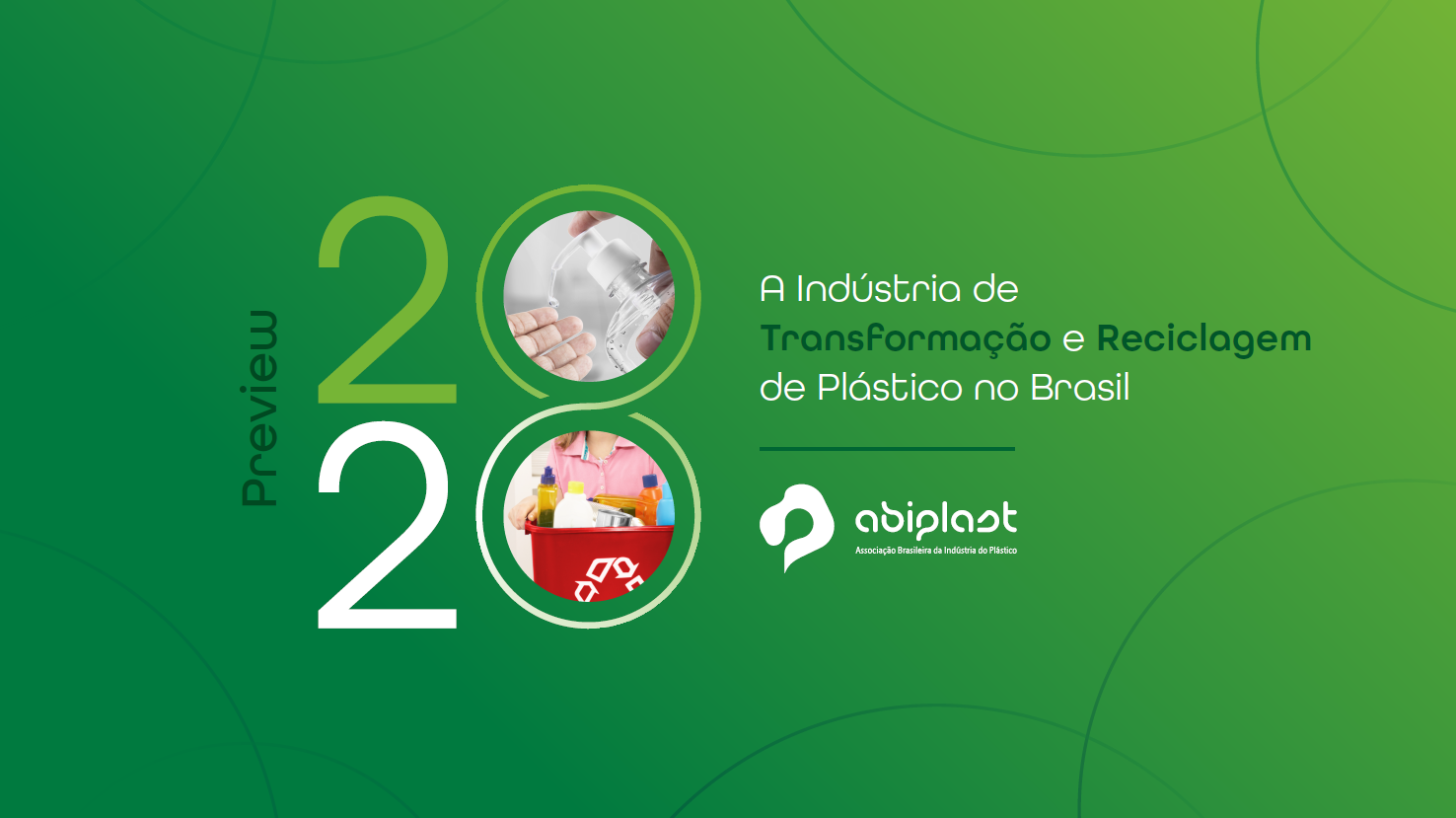 Preview
2020

A Indústria de Transformação e Reciclagem de Plástico no Brasil

abiplast
Associação Brasileira da Indústria do Plástico